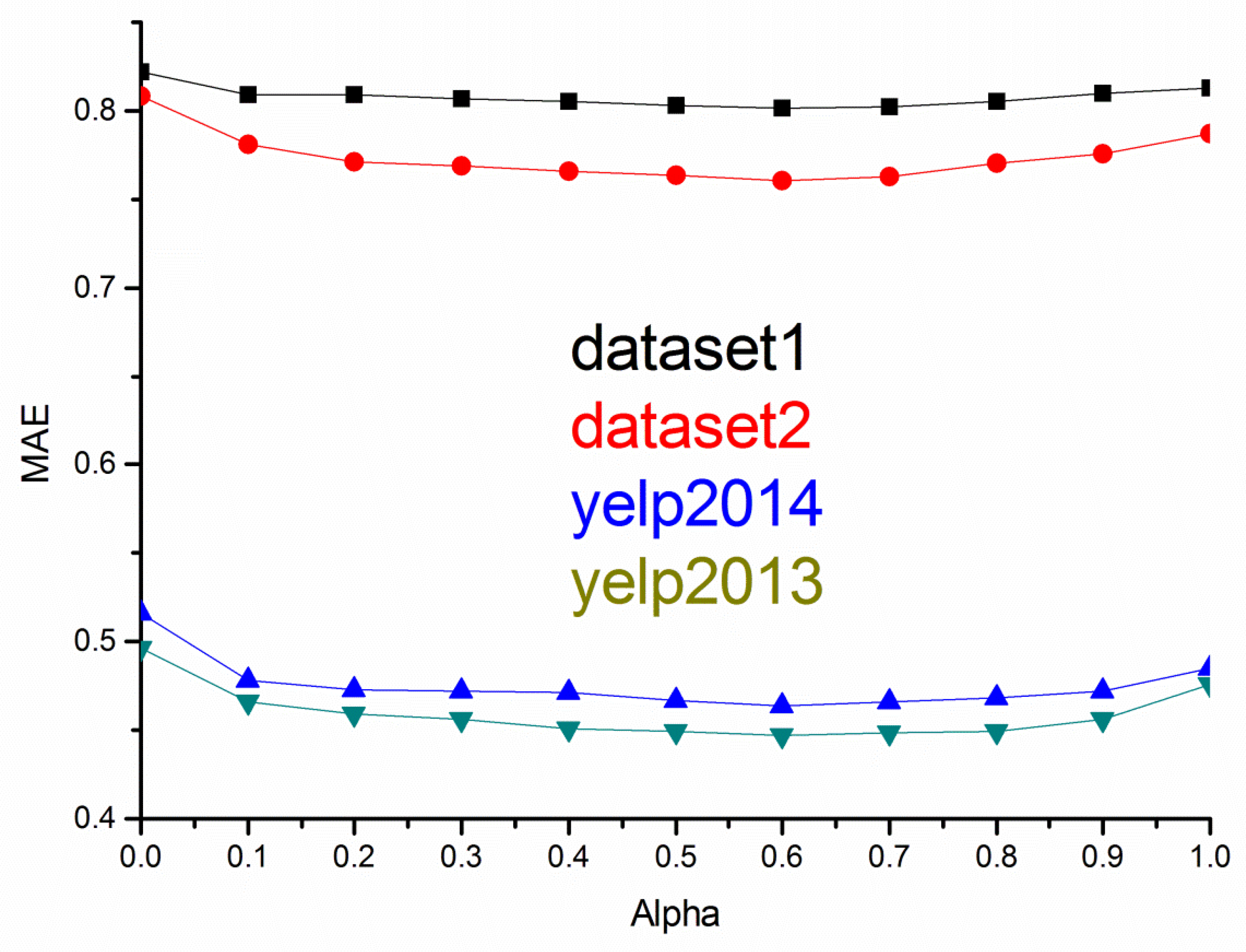 MAE

0.8
0.7
0.6
0.5
0.4

dataset1
dataset2
yelp2014
yelp2013

0.0 0.1 0.2 0.3 0.4 0.5 0.6 0.7 0.8 0.9 1.0

Alpha